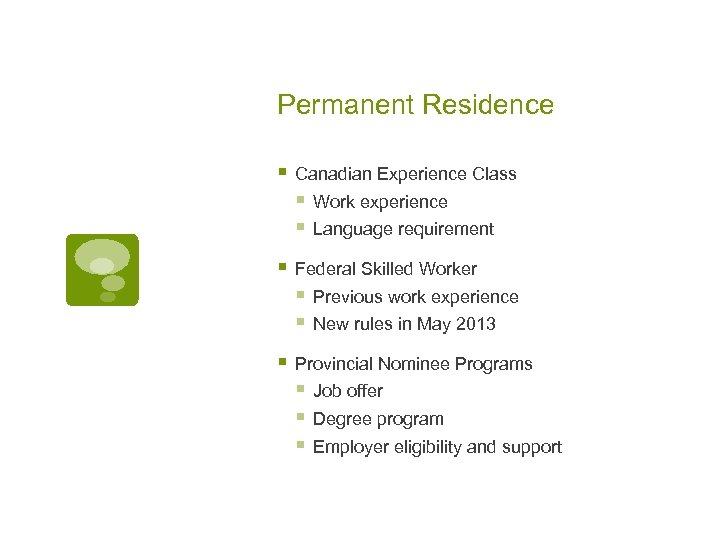 Permanent Residence

- Canadian Experience Class
  - Work experience
  - Language requirement
- Federal Skilled Worker
  - Previous work experience
  - New rules in May 2013
- Provincial Nominee Programs
  - Job offer
  - Degree program
  - Employer eligibility and support